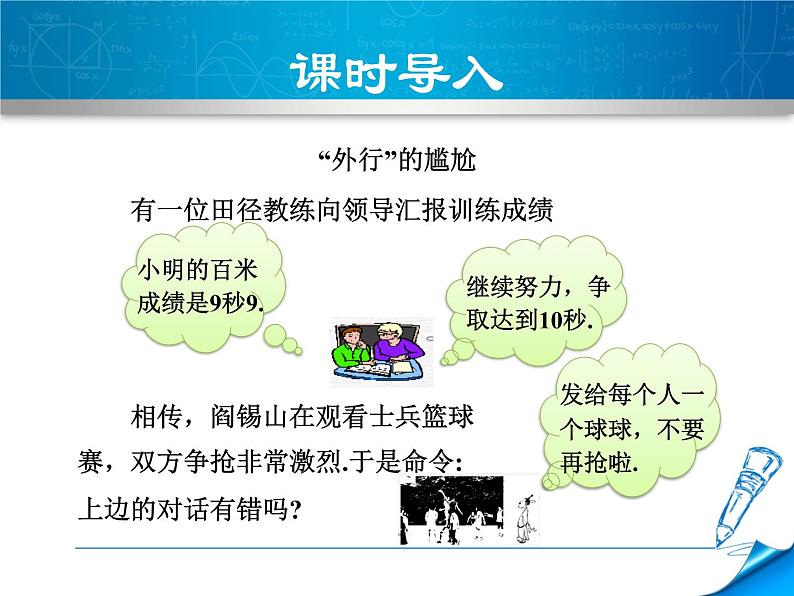 课时导入

“外行”的尴尬

有一位田径教练向领导汇报训练成绩

小明的百米成绩是9秒9.

继续努力，争取达到10秒.

相传，阎锡山在观看士兵篮球赛，双方争抢非常激烈.于是命令:

发给每个人一个球球，不要再抢啦.

上边的对话有错吗?